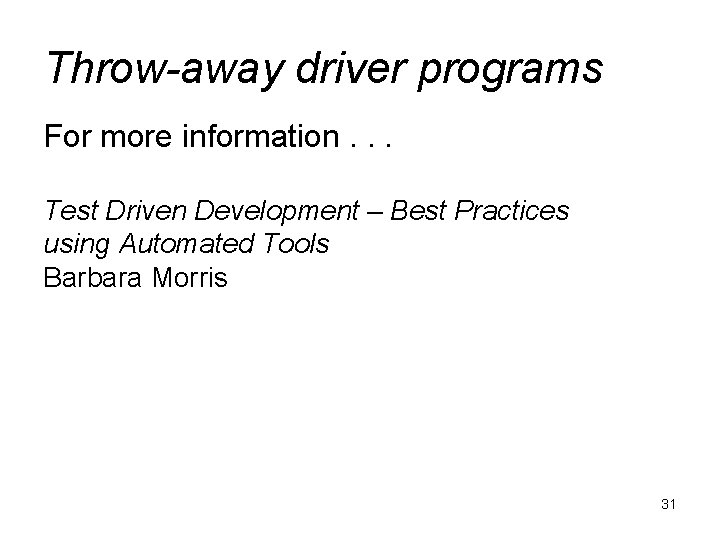 Throw-away driver programs

For more information . . .

Test Driven Development – Best Practices using Automated Tools
Barbara Morris

31